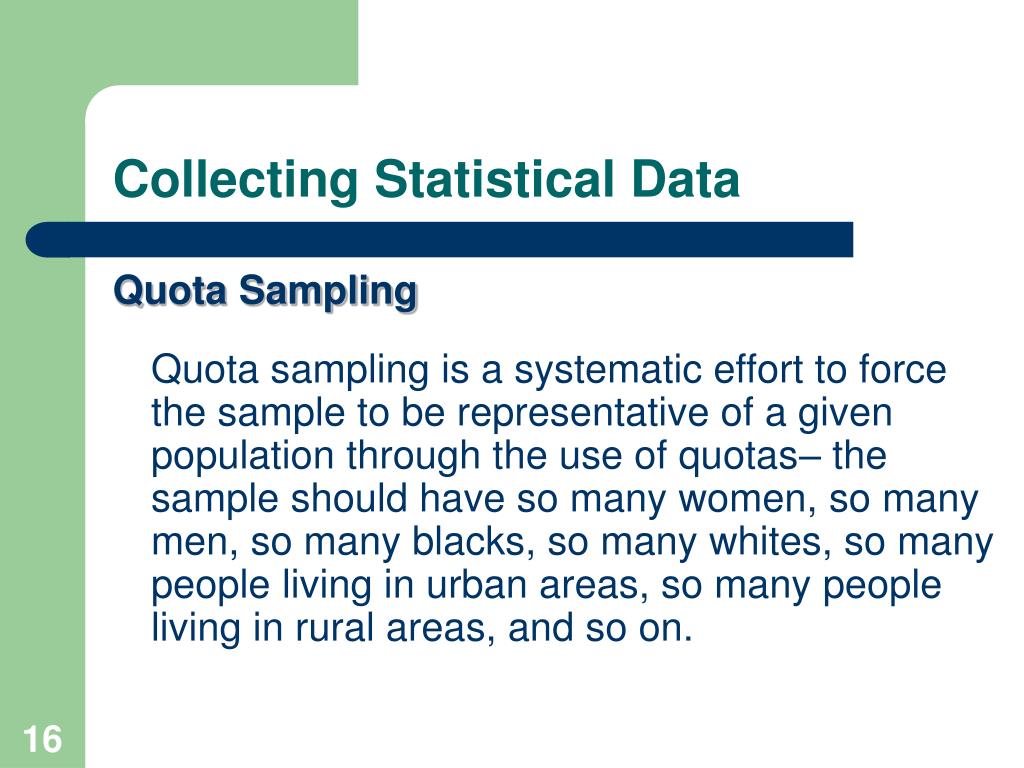 Collecting Statistical Data

Quota Sampling

Quota sampling is a systematic effort to force the sample to be representative of a given population through the use of quotas– the sample should have so many women, so many men, so many blacks, so many whites, so many people living in urban areas, so many people living in rural areas, and so on.

16